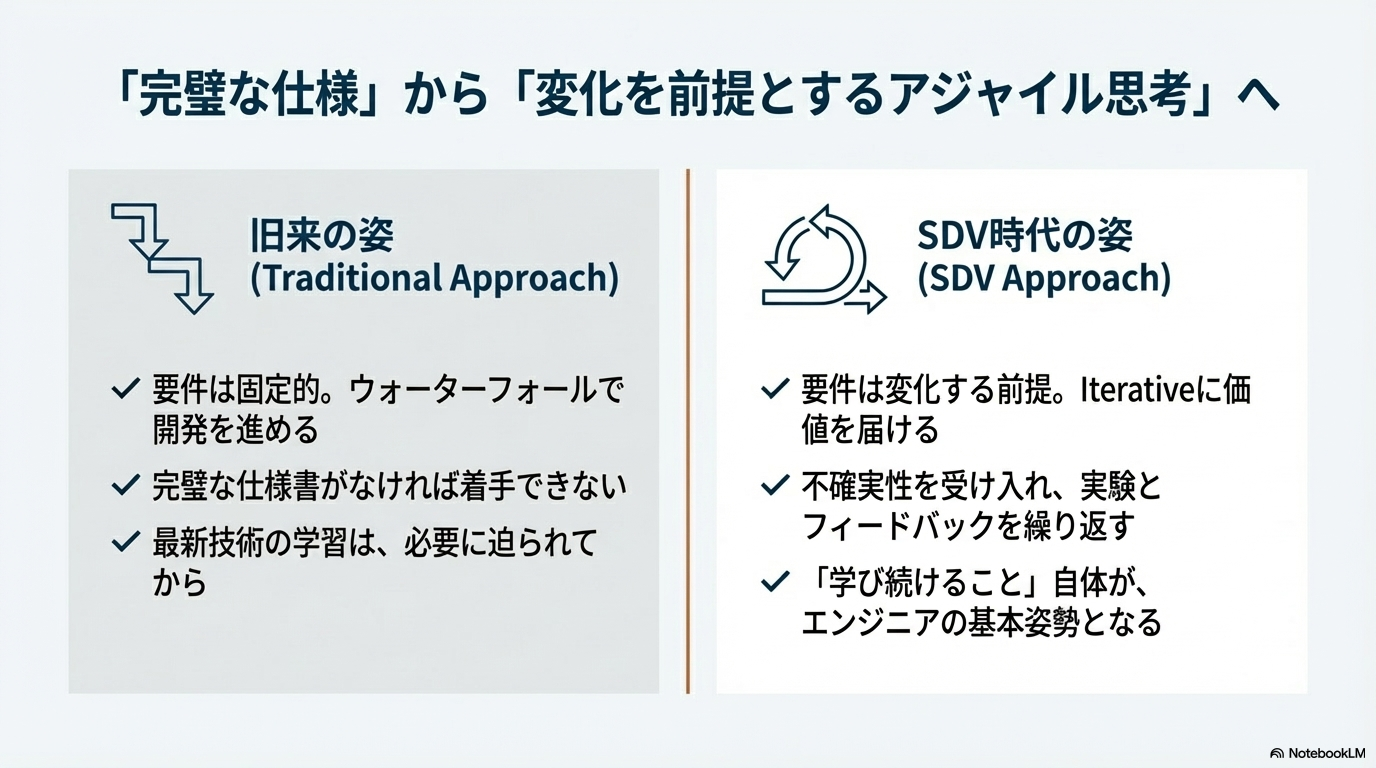 「完璧な仕様」から「変化を前提とするアジャイル思考」へ

旧来の姿
(Traditional Approach)

✓ 要件は固定的。ウォーターフォールで開発を進める
✓ 完璧な仕様書がなければ着手できない
✓ 最新技術の学習は、必要に迫られてから

SDV時代の姿
(SDV Approach)

✓ 要件は変化する前提。Iterativeに価値を届ける
✓ 不確実性を受け入れ、実験とフィードバックを繰り返す
✓ 「学び続けること」自体が、エンジニアの基本姿勢となる

NotebookLM